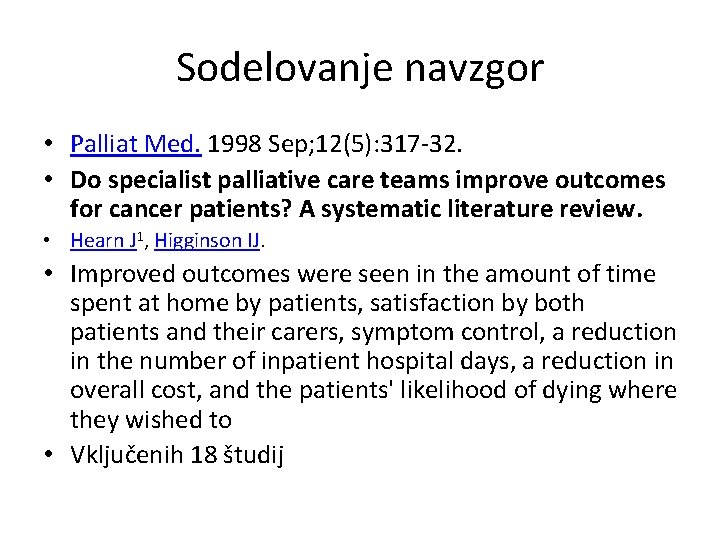 Sodelovanje navzgor

• Palliat Med. 1998 Sep;12(5):317-32.
• Do specialist palliative care teams improve outcomes for cancer patients? A systematic literature review.
• Hearn J$^1$, Higginson IJ.
• Improved outcomes were seen in the amount of time spent at home by patients, satisfaction by both patients and their carers, symptom control, a reduction in the number of inpatient hospital days, a reduction in overall cost, and the patients' likelihood of dying where they wished to
• Vključenih 18 študij